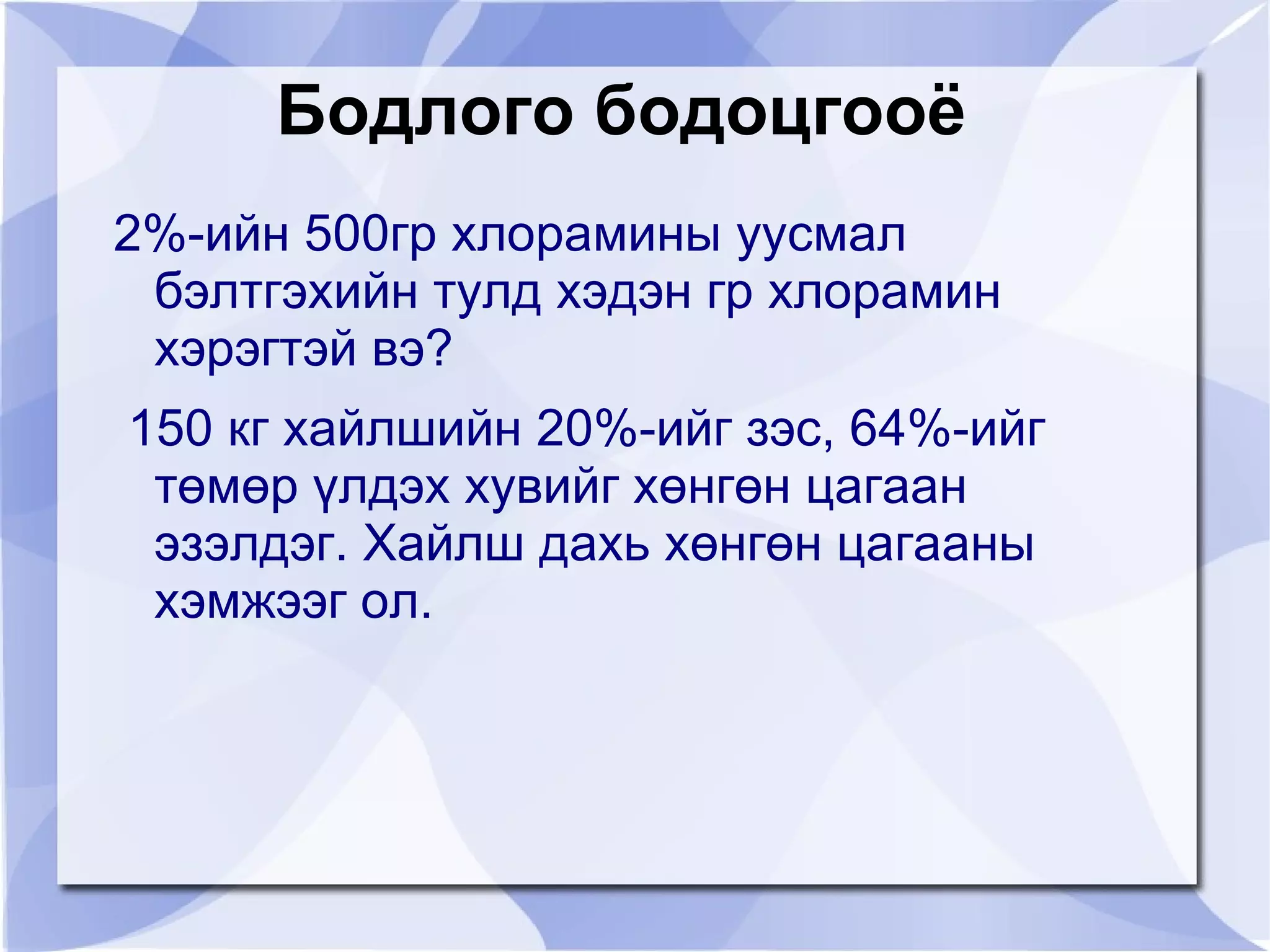 Бодлого бодоцгооё

2%-ийн 500гр хлорамины уусмал бэлтгэхийн тулд хэдэн гр хлорамин хэрэгтэй вэ?

150 кг хайлшийн 20%-ийг зэс, 64%-ийг төмөр үлдэх хувийг хөнгөн цагаан эзэлдэг. Хайлш дахь хөнгөн цагааны хэмжээг ол.